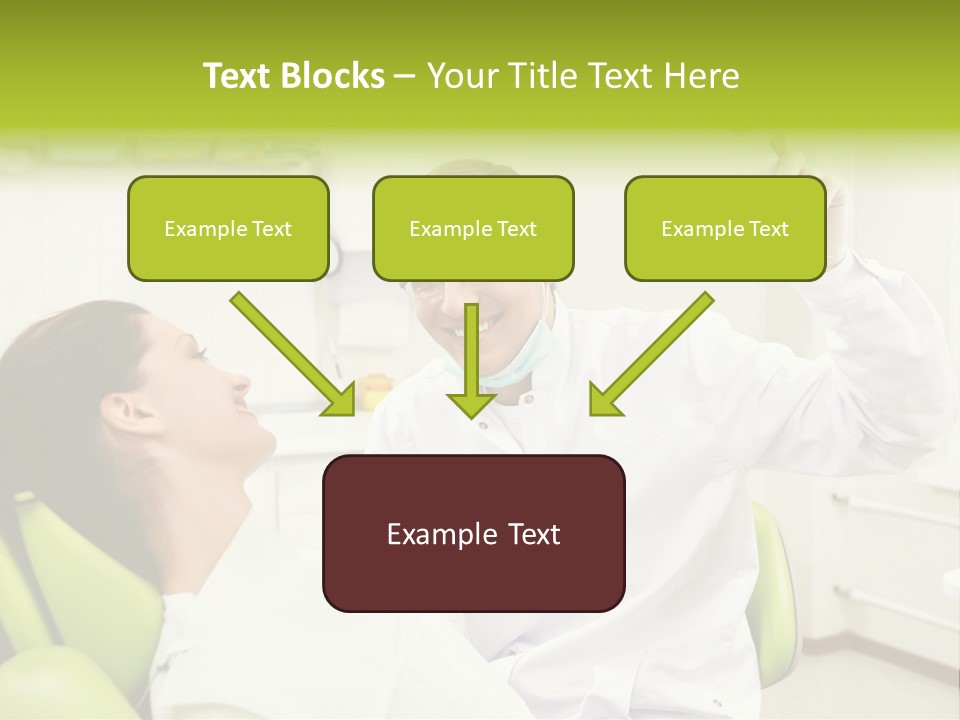 Text Blocks – Your Title Text Here

Example Text

Example Text

Example Text

Example Text